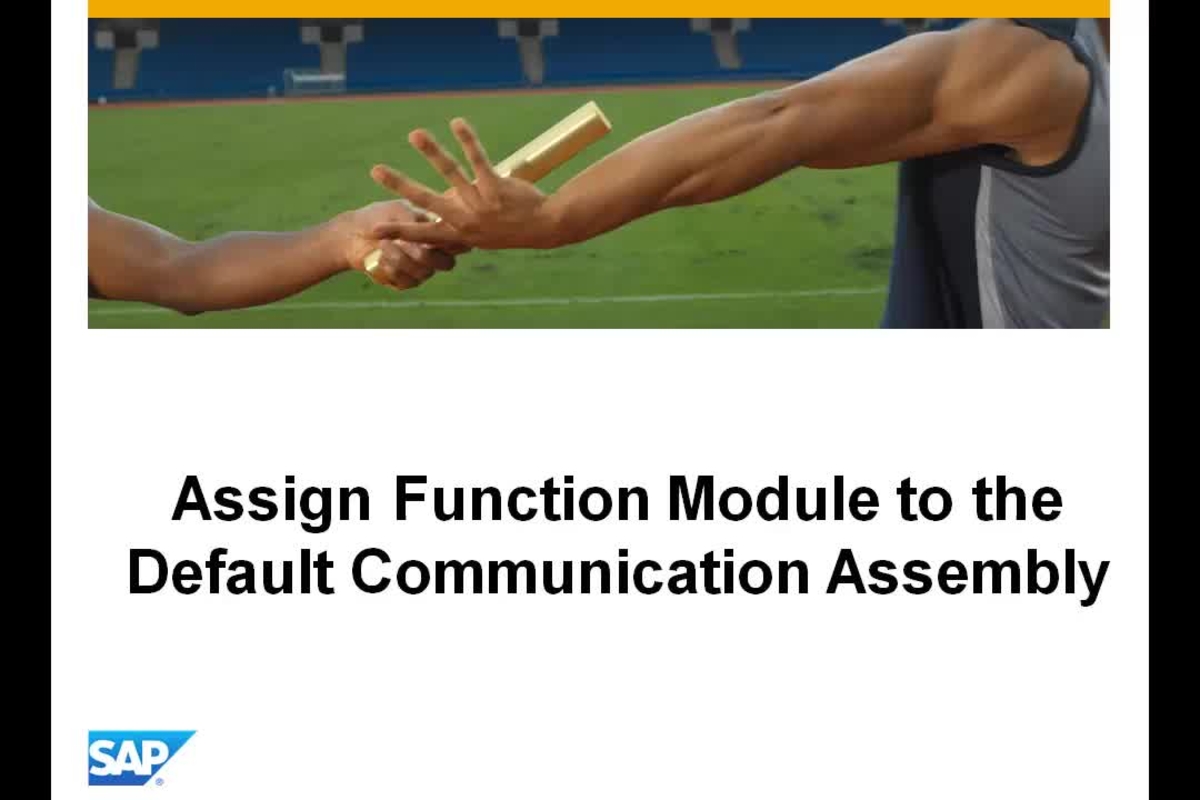 Assign Function Module to the Default Communication Assembly

SAP